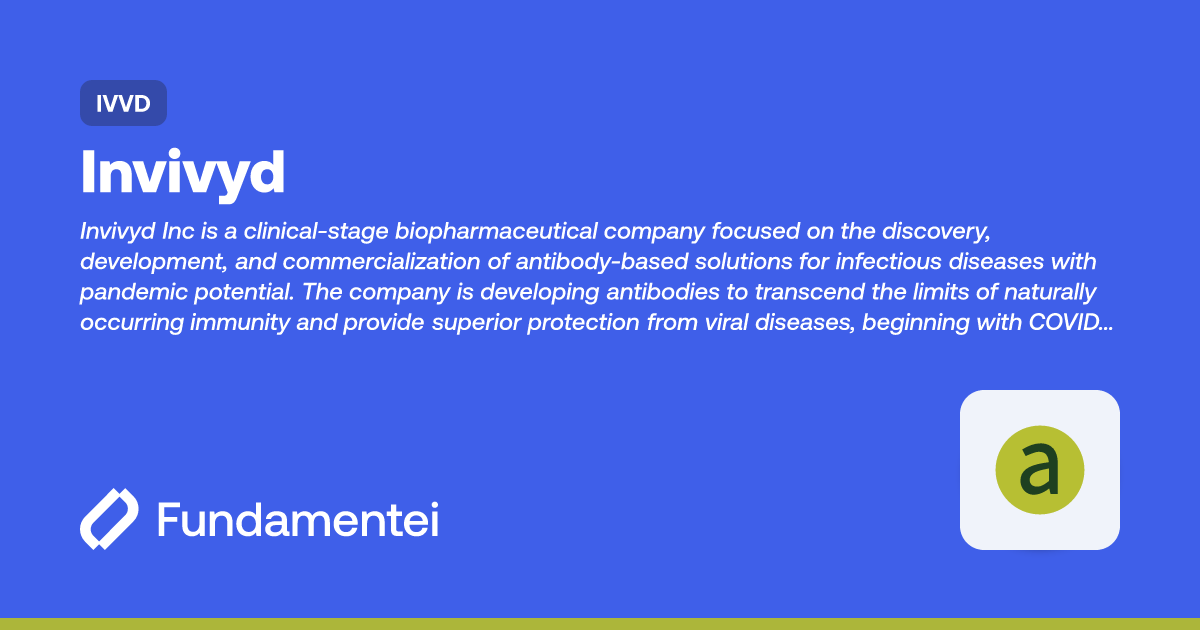 IVVD

Invivyd

Invivyd Inc is a clinical-stage biopharmaceutical company focused on the discovery, development, and commercialization of antibody-based solutions for infectious diseases with pandemic potential. The company is developing antibodies to transcend the limits of naturally occurring immunity and provide superior protection from viral diseases, beginning with COVID...

Fundamentei

a